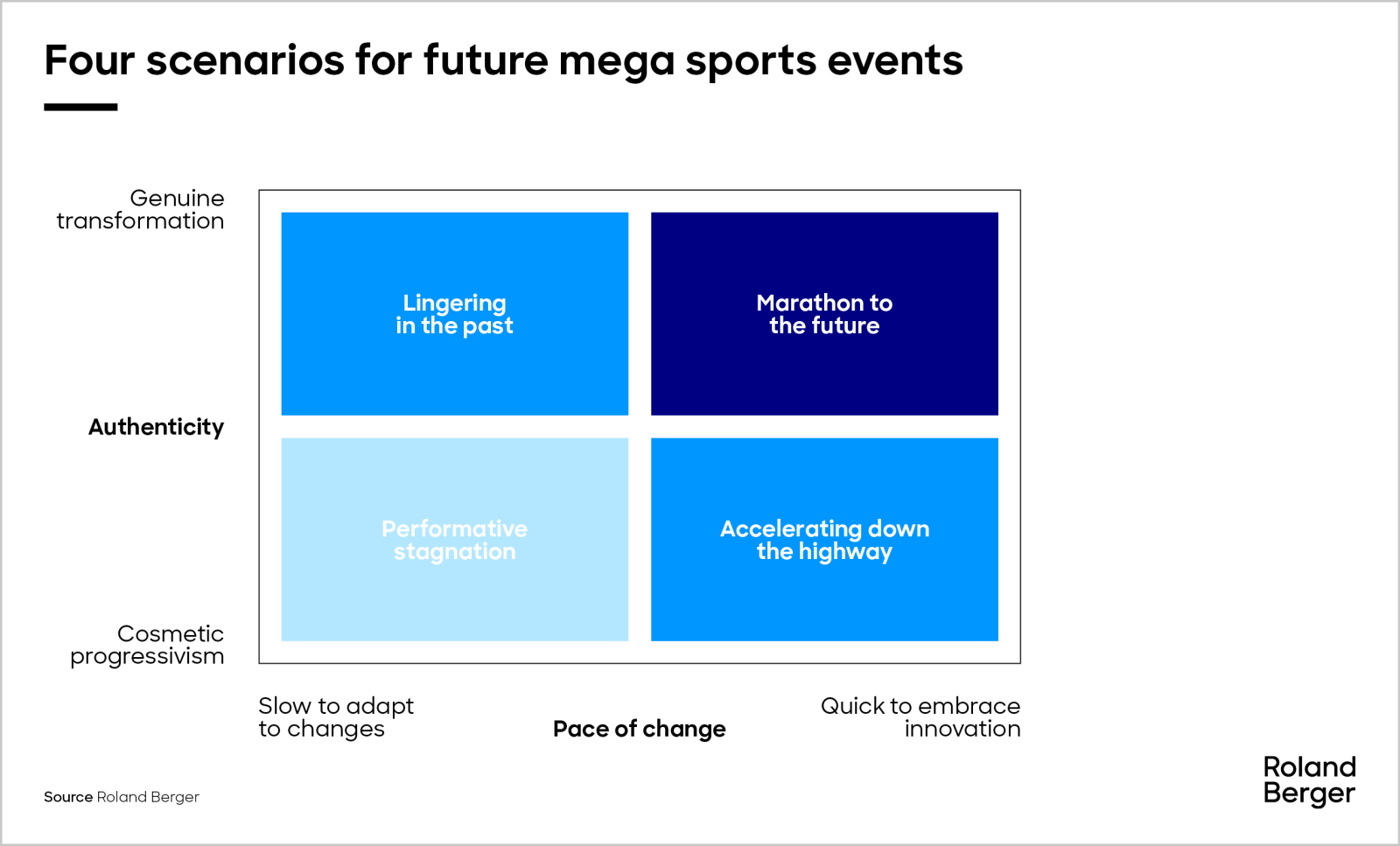 Four scenarios for future mega sports events

Genuine transformation

Authenticity

Cosmetic progressivism

Lingering in the past

Marathon to the future

Performative stagnation

Accelerating down the highway

Slow to adapt to changes

Pace of change

Quick to embrace innovation

Source Roland Berger

Roland Berger